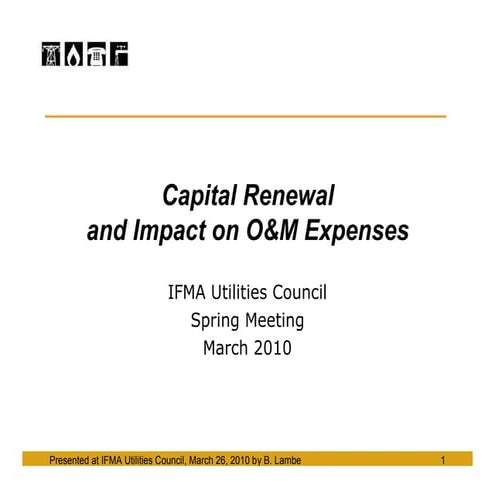 Capital Renewal
and Impact on O&M Expenses

IFMA Utilities Council
Spring Meeting
March 2010

Presented at IFMA Utilities Council, March 26, 2010 by B. Lambe

1